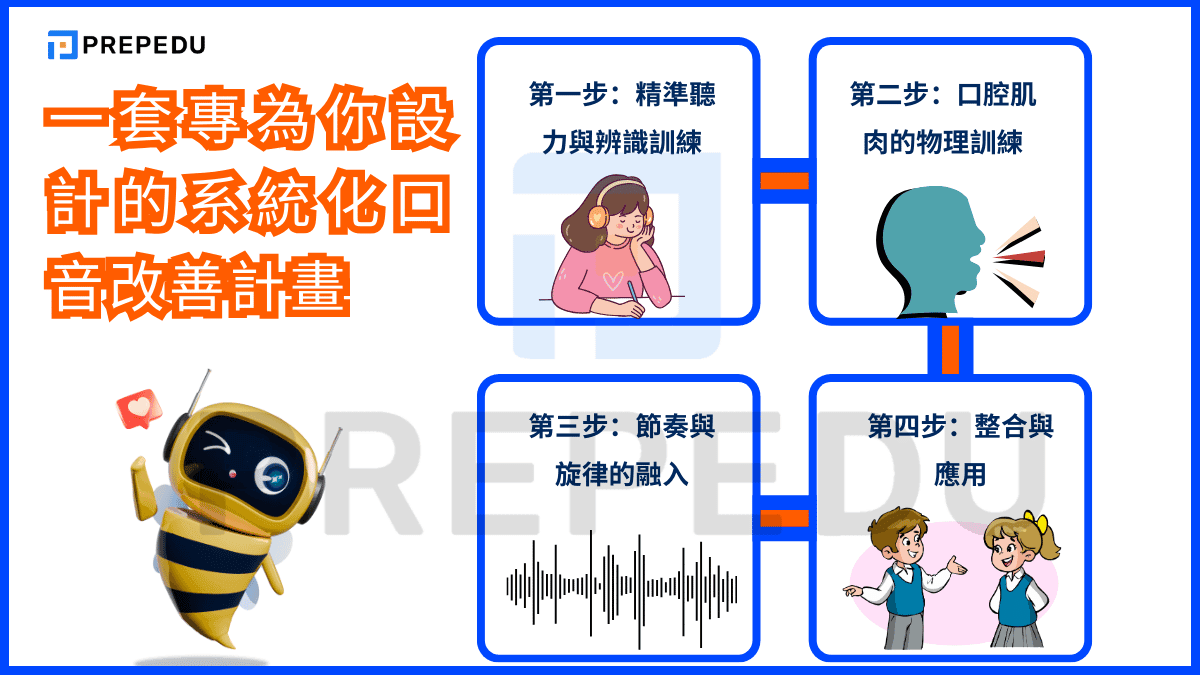 PREPEDU

一套專為你設計的系統化口音改善計畫

第一步：精準聽力與辨識訓練

第二步：口腔肌肉的物理訓練

第三步：節奏與旋律的融入

第四步：整合與應用

PREPEDU